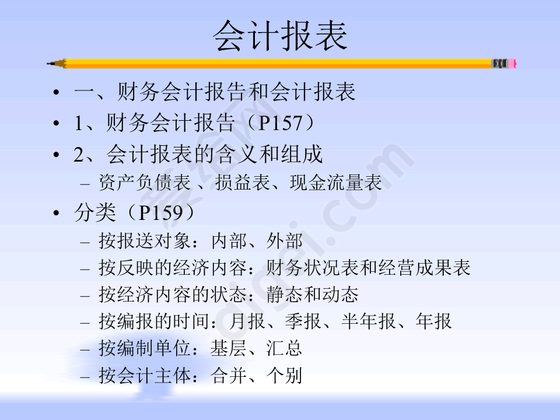 会计报表

• 一、财务会计报告和会计报表
• 1、财务会计报告（P157）
• 2、会计报表的含义和组成
  – 资产负债表 、损益表、现金流量表
• 分类（P159）
  – 按报送对象：内部、外部
  – 按反映的经济内容：财务状况表和经营成果表
  – 按经济内容的状态：静态和动态
  – 按编报的时间：月报、季报、半年报、年报
  – 按编制单位：基层、汇总
  – 按会计主体：合并、个别